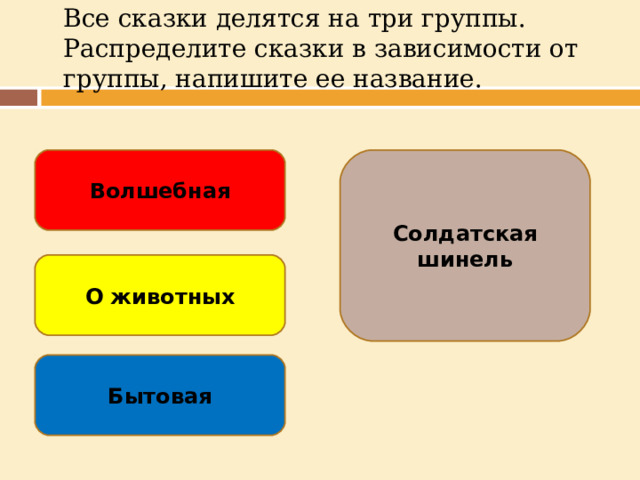 Все сказки делятся на три группы. Распределите сказки в зависимости от группы, напишите ее название.

Волшебная

О животных

Бытовая

Солдатская шинель